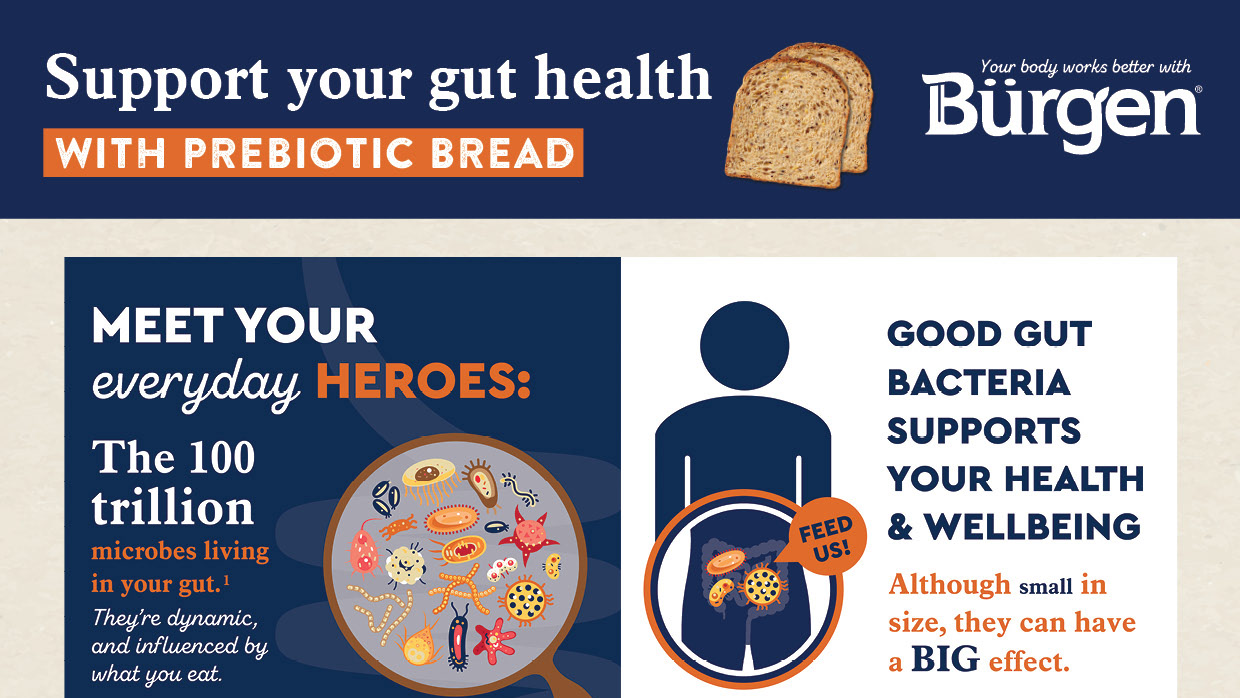 Support your gut health
WITH PREBIOTIC BREAD

Your body works better with
Bürgen®

MEET YOUR
everyday HEROES:

The 100 trillion
microbes living in your gut.$^1$
They're dynamic, and influenced by what you eat.

FEED US!

GOOD GUT BACTERIA SUPPORTS YOUR HEALTH & WELLBEING

Although small in size, they can have a BIG effect.